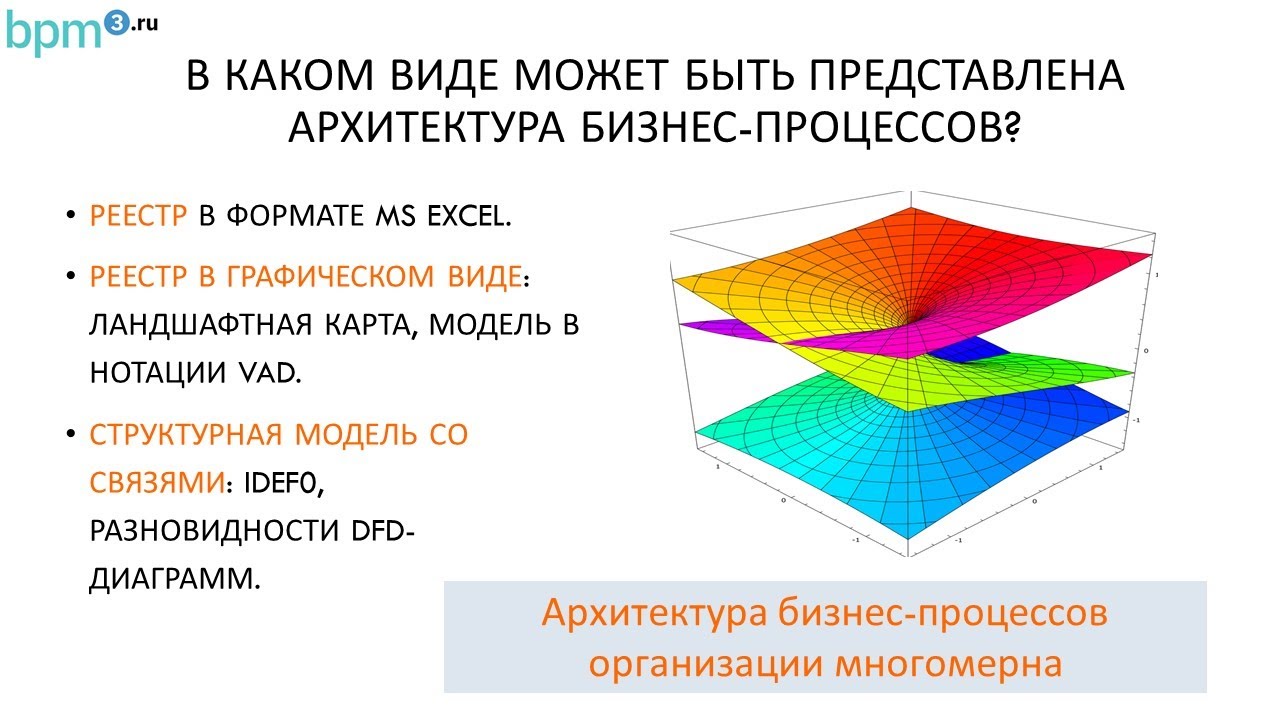 bpm3.ru

В КАКОМ ВИДЕ МОЖЕТ БЫТЬ ПРЕДСТАВЛЕНА АРХИТЕКТУРА БИЗНЕС-ПРОЦЕССОВ?

• РЕЕСТР В ФОРМАТЕ MS EXCEL.

• РЕЕСТР В ГРАФИЧЕСКОМ ВИДЕ: ЛАНДШАФТНАЯ КАРТА, МОДЕЛЬ В НОТАЦИИ VAD.

• СТРУКТУРНАЯ МОДЕЛЬ СО СВЯЗЯМИ: IDEF0, РАЗНОВИДНОСТИ DFD-ДИАГРАММ.

1
0
-1
1
0
-1
1
0
-1

Архитектура бизнес-процессов организации многомерна